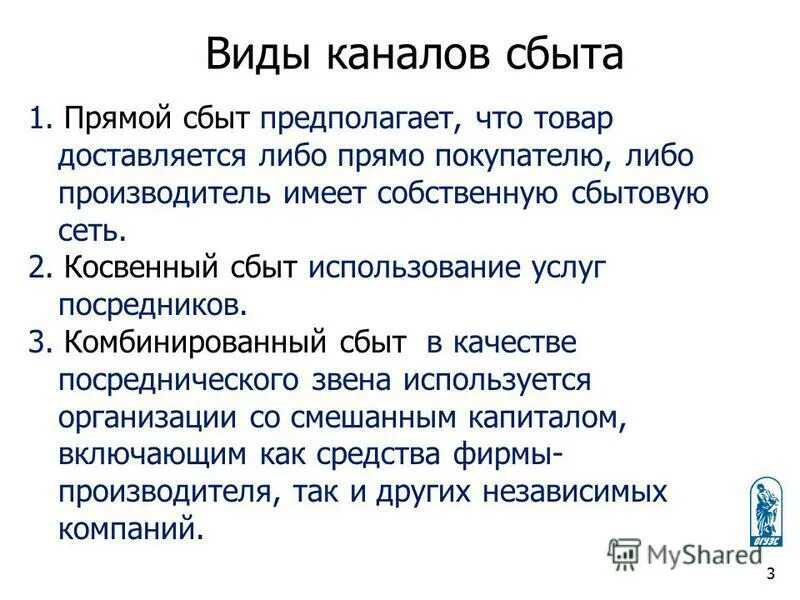 Виды каналов сбыта

1. Прямой сбыт предполагает, что товар доставляется либо прямо покупателю, либо производитель имеет собственную сбытовую сеть.

2. Косвенный сбыт использование услуг посредников.

3. Комбинированный сбыт в качестве посреднического звена используется организации со смешанным капиталом, включающим как средства фирмы-производителя, так и других независимых компаний.

ВГУЭС

MyShared

3